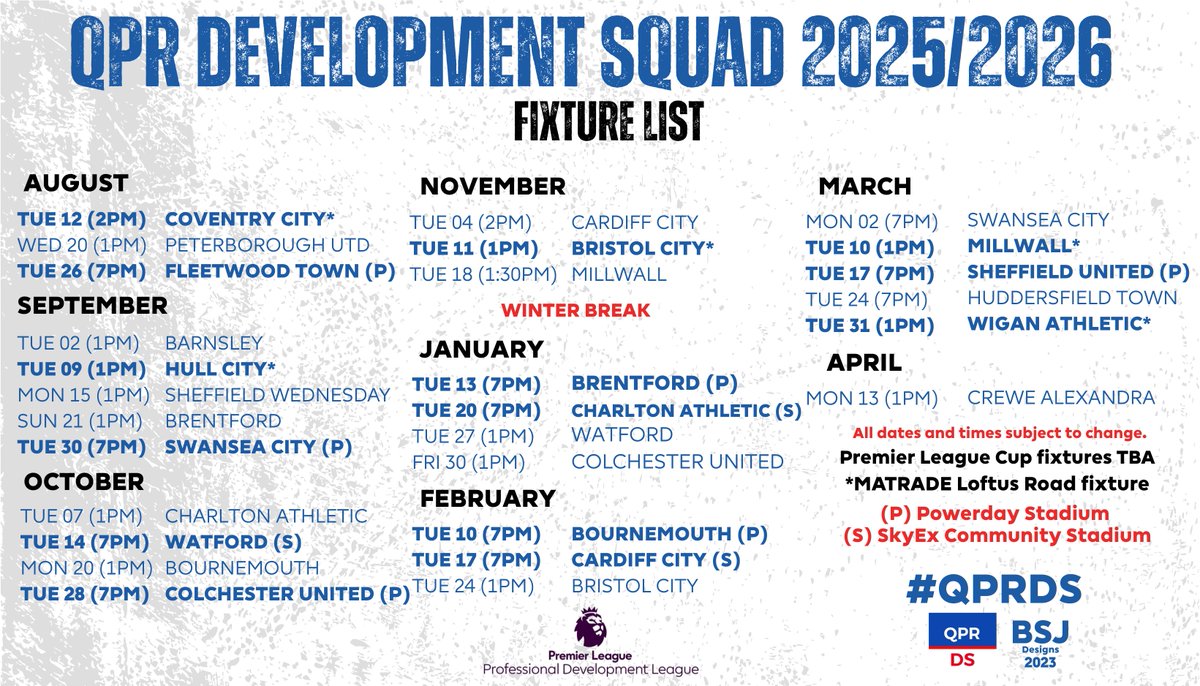 QPR DEVELOPMENT SQUAD 2025/2026

FIXTURE LIST

AUGUST

TUE 12 (2PM) COVENTRY CITY*
WED 20 (1PM) PETERBOROUGH UTD
TUE 26 (7PM) FLEETWOOD TOWN (P)

SEPTEMBER

TUE 02 (1PM) BARNSLEY
TUE 09 (1PM) HULL CITY*
MON 15 (1PM) SHEFFIELD WEDNESDAY
SUN 21 (1PM) BRENTFORD
TUE 30 (7PM) SWANSEA CITY (P)

OCTOBER

TUE 07 (1PM) CHARLTON ATHLETIC
TUE 14 (7PM) WATFORD (S)
MON 20 (1PM) BOURNEMOUTH
TUE 28 (7PM) COLCHESTER UNITED (P)

NOVEMBER

TUE 04 (2PM) CARDIFF CITY
TUE 11 (1PM) BRISTOL CITY*
TUE 18 (1:30PM) MILLWALL

WINTER BREAK

JANUARY

TUE 13 (7PM) BRENTFORD (P)
TUE 20 (7PM) CHARLTON ATHLETIC (S)
TUE 27 (1PM) WATFORD
FRI 30 (1PM) COLCHESTER UNITED

FEBRUARY

TUE 10 (7PM) BOURNEMOUTH (P)
TUE 17 (7PM) CARDIFF CITY (S)
TUE 24 (1PM) BRISTOL CITY

Premier League
Professional Development League

MARCH

MON 02 (7PM) SWANSEA CITY
TUE 10 (1PM) MILLWALL*
TUE 17 (7PM) SHEFFIELD UNITED (P)
TUE 24 (7PM) HUDDERSFIELD TOWN
TUE 31 (1PM) WIGAN ATHLETIC*

APRIL

MON 13 (1PM) CREWE ALEXANDRA

All dates and times subject to change.
Premier League Cup fixtures TBA
*MATRADE Loftus Road fixture
(P) Powerday Stadium
(S) SkyEx Community Stadium

#QPRDS

QPR DS

BSJ Designs 2023